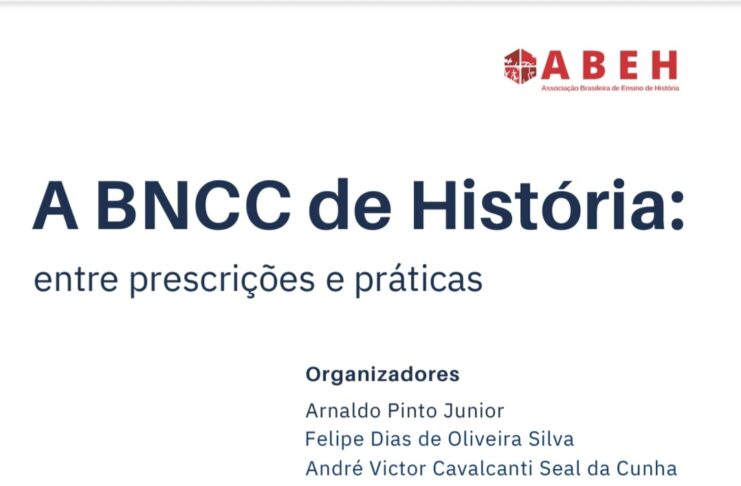 ABEH
Associação Brasileira de Ensino de História

A BNCC de História:
entre prescrições e práticas

Organizadores
Arnaldo Pinto Junior
Felipe Dias de Oliveira Silva
André Victor Cavalcanti Seal da Cunha